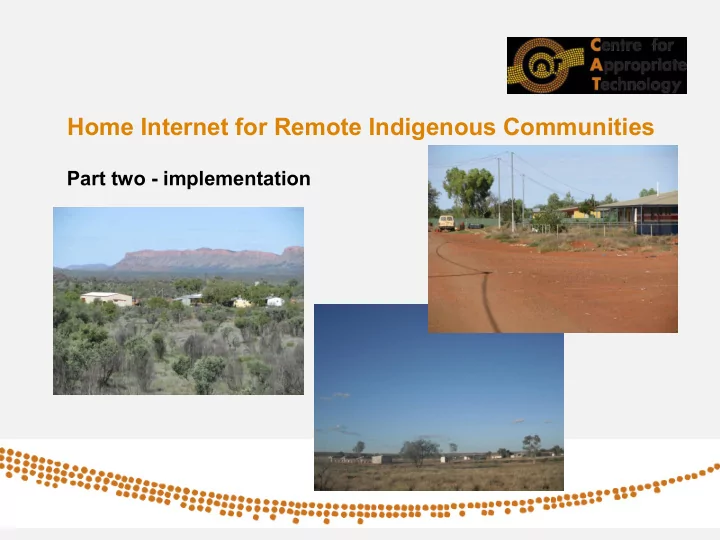 Centre for Appropriate Technology

Home Internet for Remote Indigenous Communities

Part two - implementation